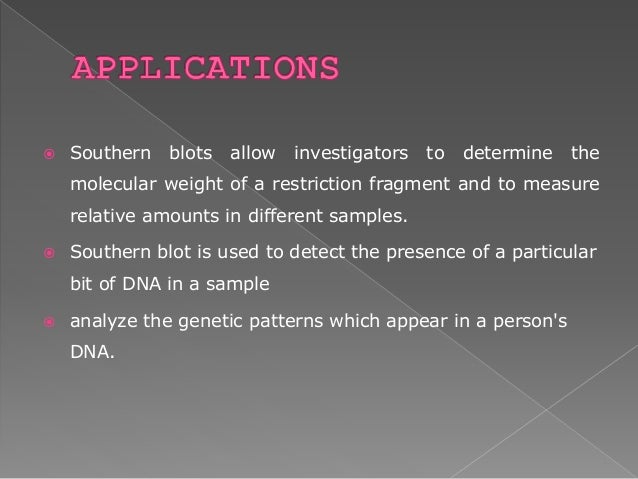 APPLICATIONS

Southern blots allow investigators to determine the molecular weight of a restriction fragment and to measure relative amounts in different samples.

Southern blot is used to detect the presence of a particular bit of DNA in a sample

analyze the genetic patterns which appear in a person's DNA.